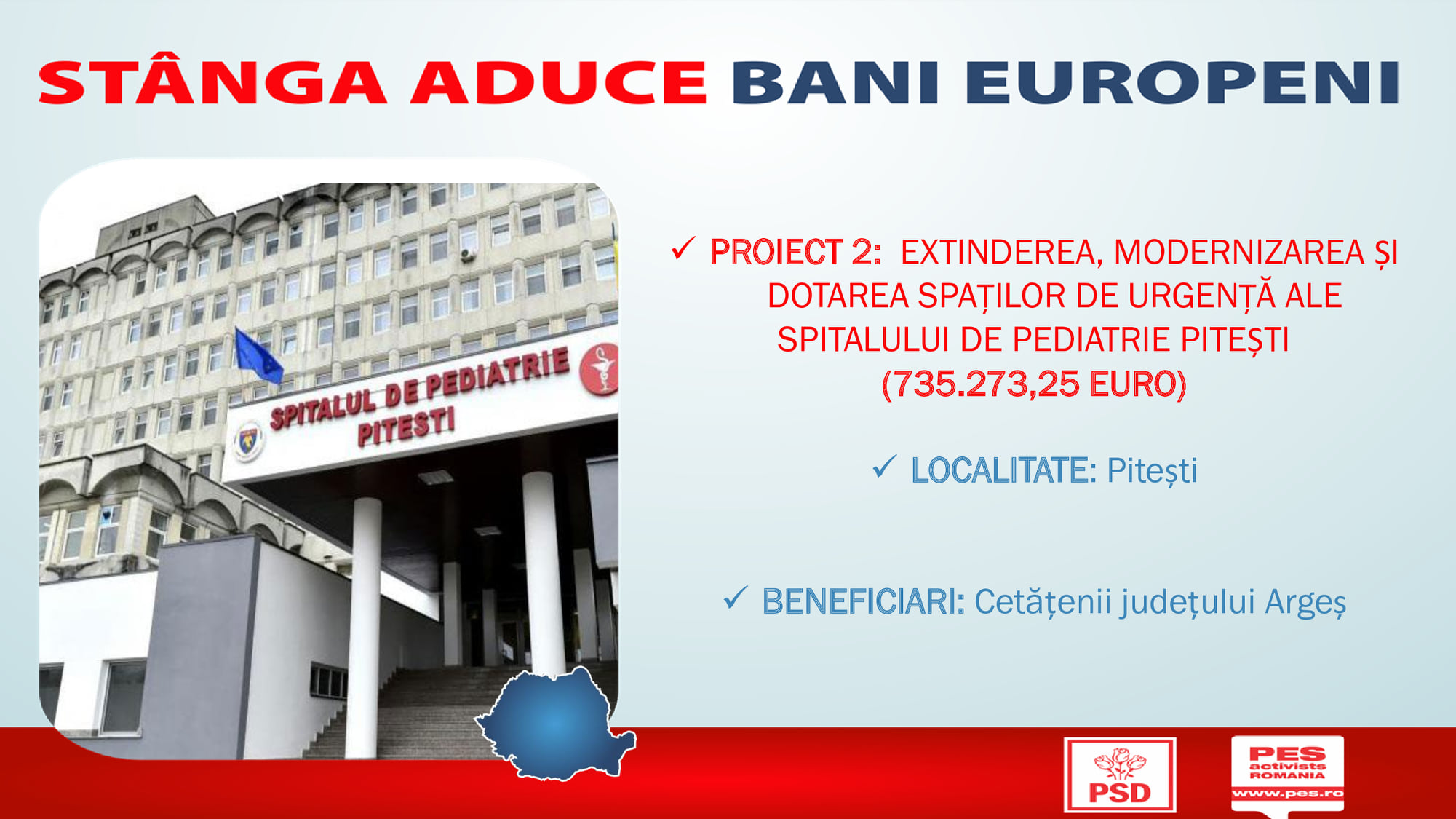 STÂNGA ADUCE BANI EUROPENI

SPITALUL DE PEDIATRIE PITESTI

✓ PROIECT 2: EXTINDEREA, MODERNIZAREA ȘI DOTAREA SPAȚILOR DE URGENȚĂ ALE SPITALULUI DE PEDIATRIE PITEȘTI (735.273,25 EURO)

✓ LOCALITATE: Pitești

✓ BENEFICIARI: Cetățenii județului Argeș

PSD

PES activists ROMANIA www.pes.ro